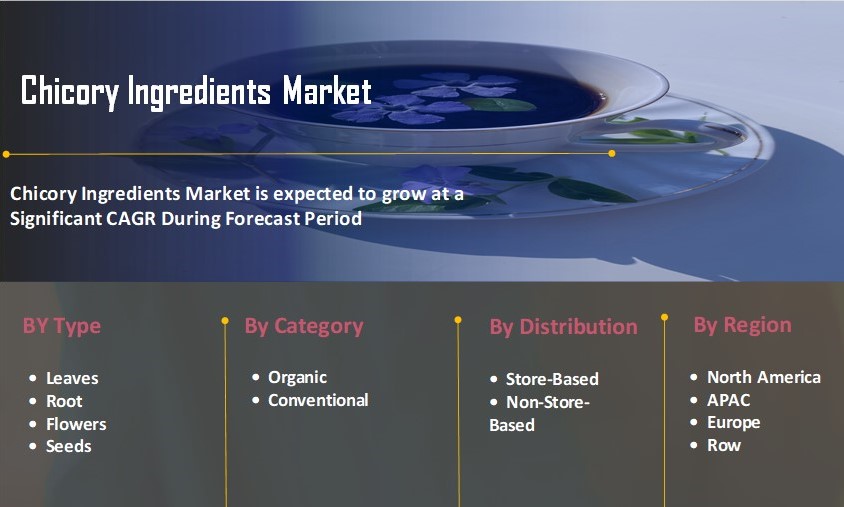 Chicory Ingredients Market

Chicory Ingredients Market is expected to grow at a Significant CAGR During Forecast Period

BY Type

- Leaves
- Root
- Flowers
- Seeds

By Category

- Organic
- Conventional

By Distribution

- Store-Based
- Non-Store-Based

By Region

- North America
- APAC
- Europe
- Row